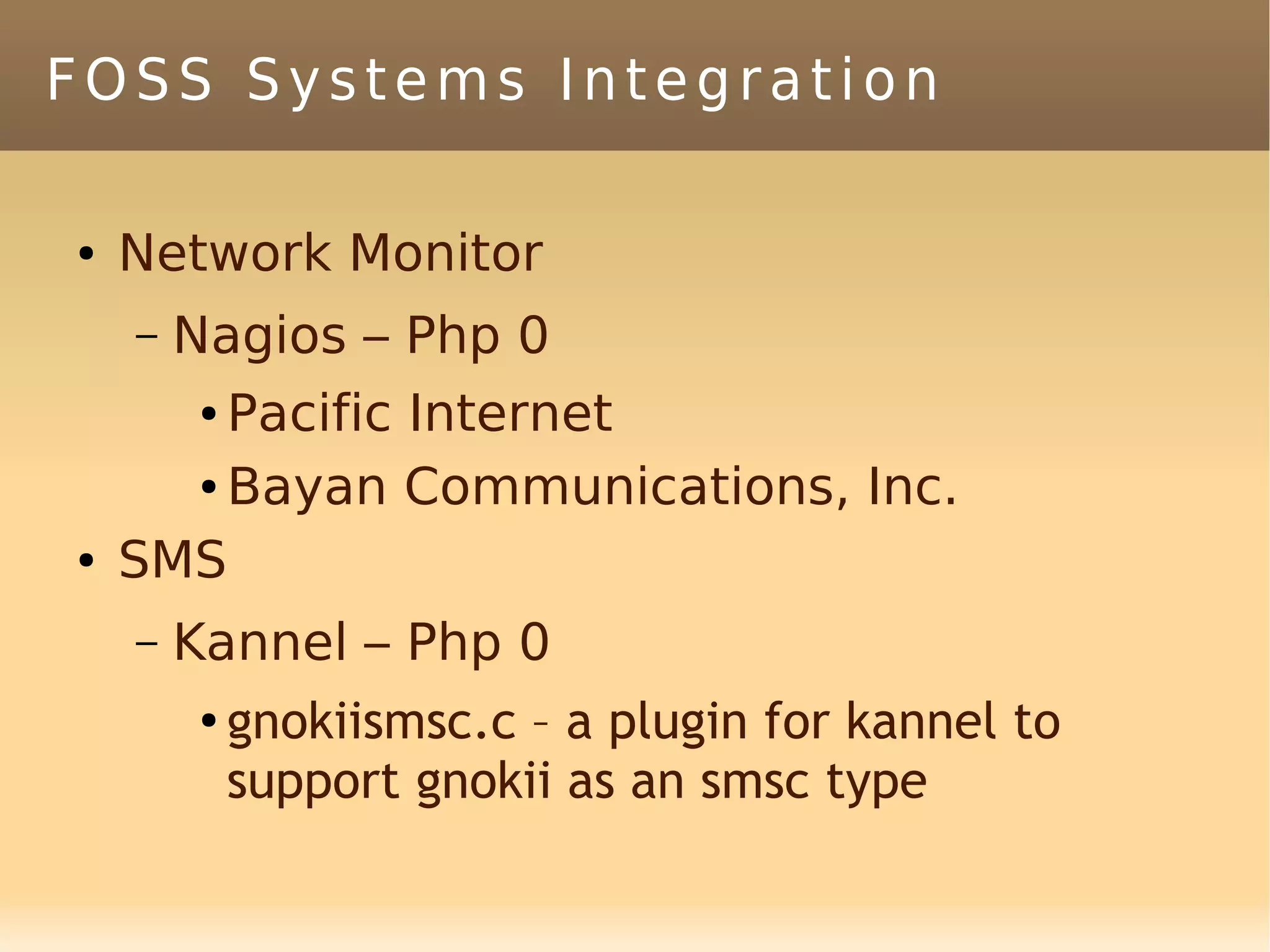 FOSS Systems Integration

• Network Monitor
 – Nagios – Php 0
  • Pacific Internet
  • Bayan Communications, Inc.
• SMS
 – Kannel – Php 0
  • gnokiismsc.c – a plugin for kannel to support gnokii as an smsc type